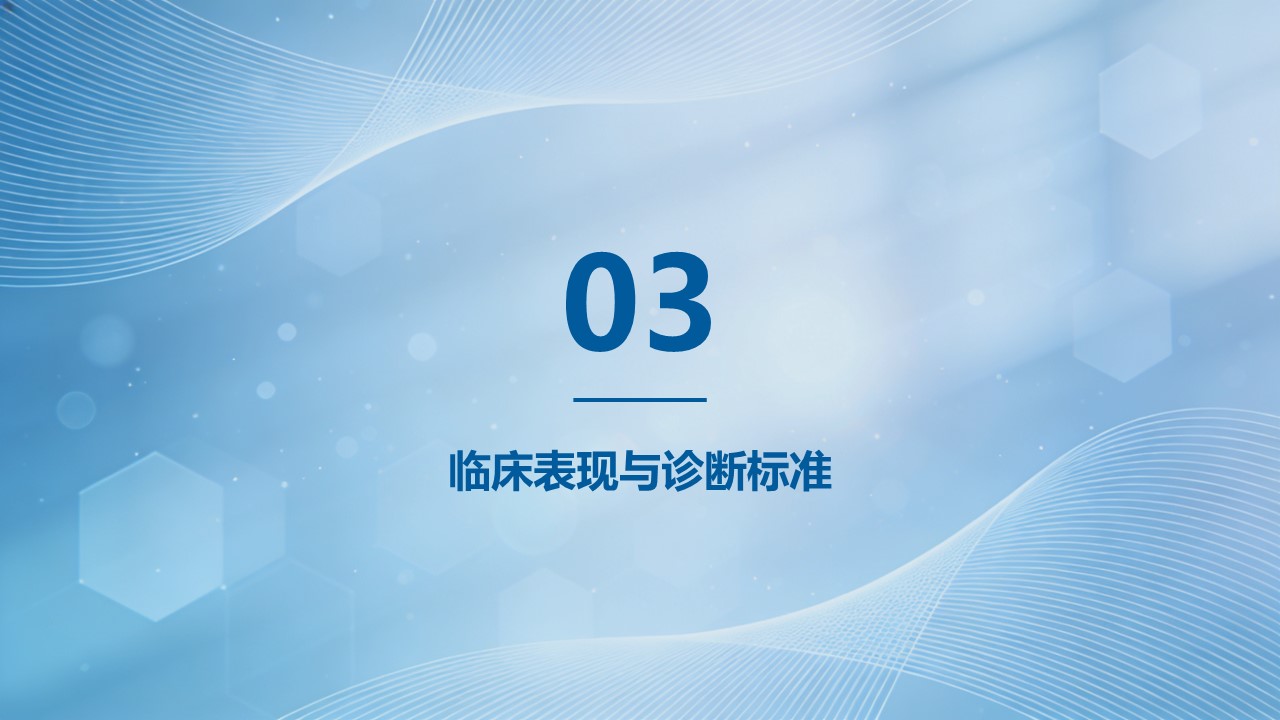 03

临床表现与诊断标准